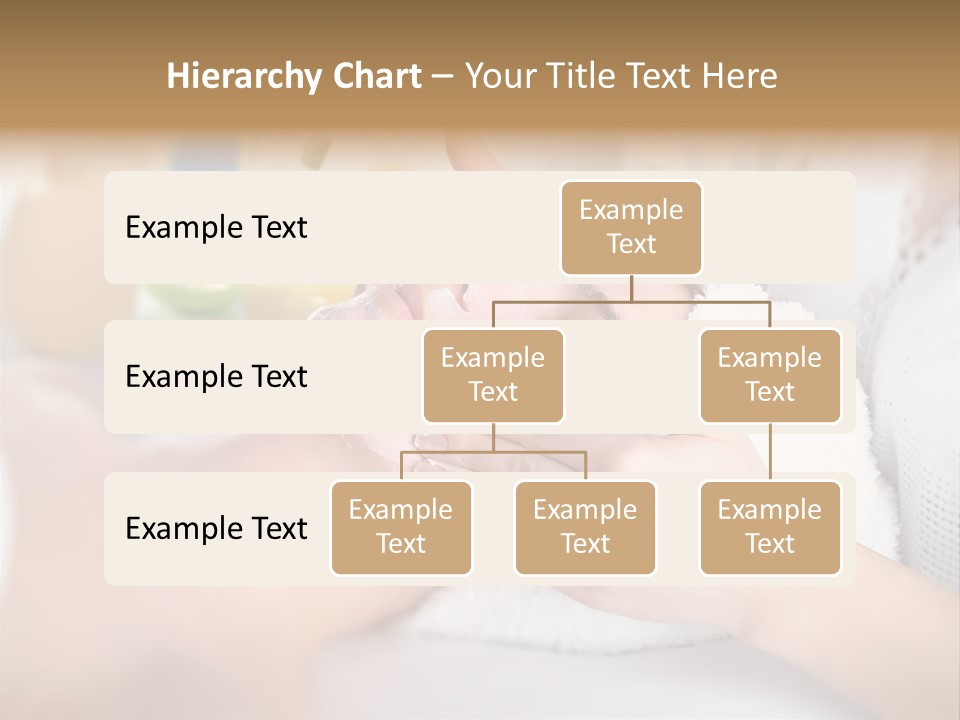 Hierarchy Chart – Your Title Text Here

Example Text

Example Text

Example Text

Example Text

Example Text

Example Text

Example Text

Example Text

Example Text